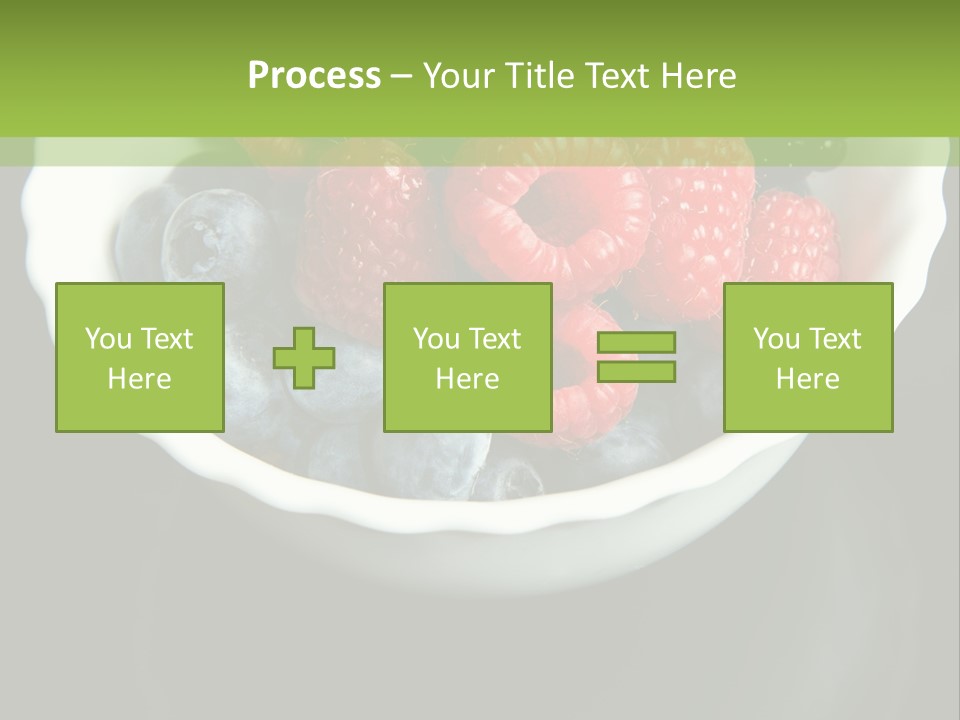 Process – Your Title Text Here

You Text Here

You Text Here

You Text Here